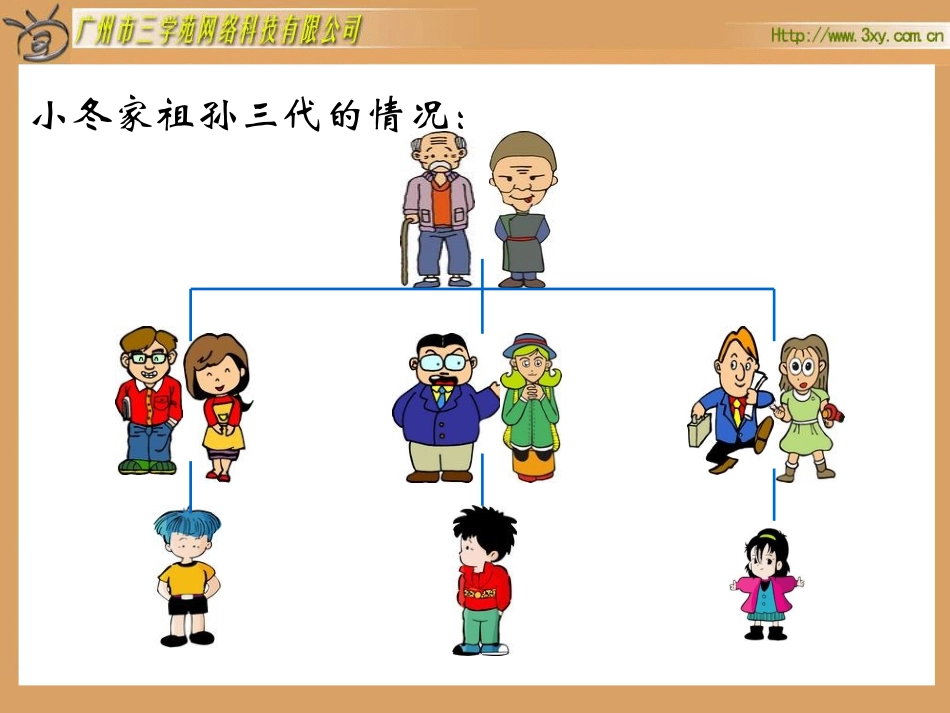 广州市三学苑网络科技有限公司

Http://www.3xy.com.cn

小冬家祖孙三代的情况：